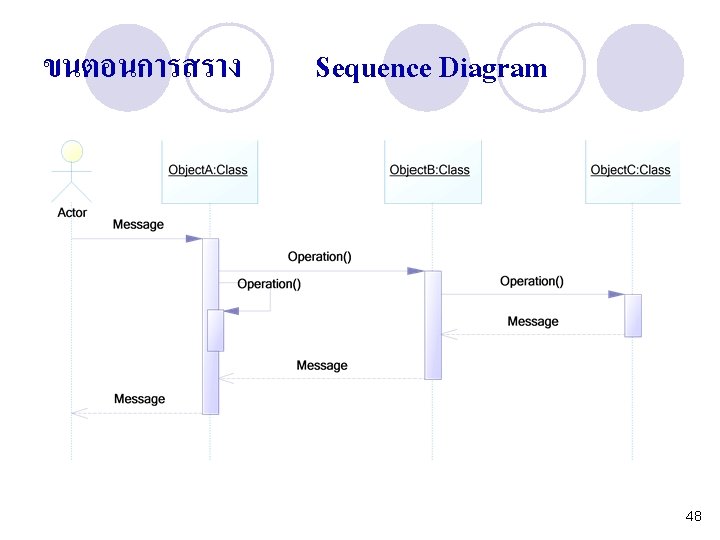 ขนตอนการสราง Sequence Diagram

ObjectA:Class

ObjectB:Class

ObjectC:Class

Actor

Message

Operation()

Operation()

Operation()

Message

Message

Message

48